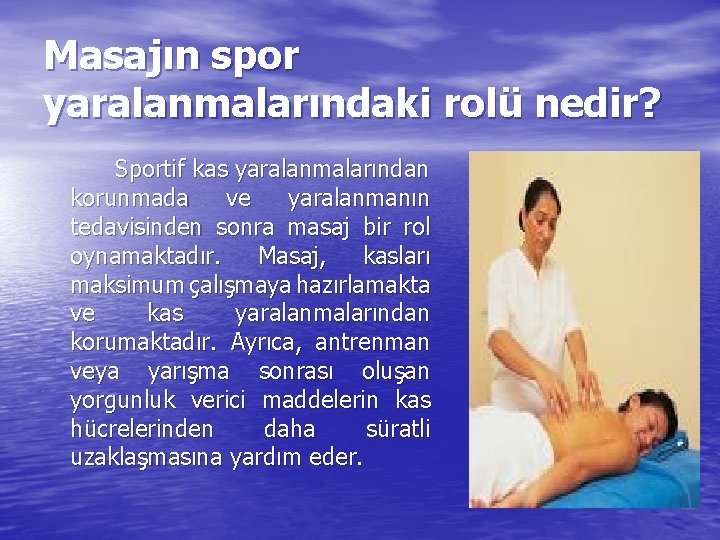 Masajın spor yaralanmalarındaki rolü nedir?

Sportif kas yaralanmalarından korunmada ve yaralanmanın tedavisinden sonra masaj bir rol oynamaktadır. Masaj, kasları maksimum çalışmaya hazırlamakta ve kas yaralanmalarından korumaktadır. Ayrıca, antrenman veya yarışma sonrası oluşan yorgunluk verici maddelerin kas hücrelerinden daha süratli uzaklaşmasına yardım eder.